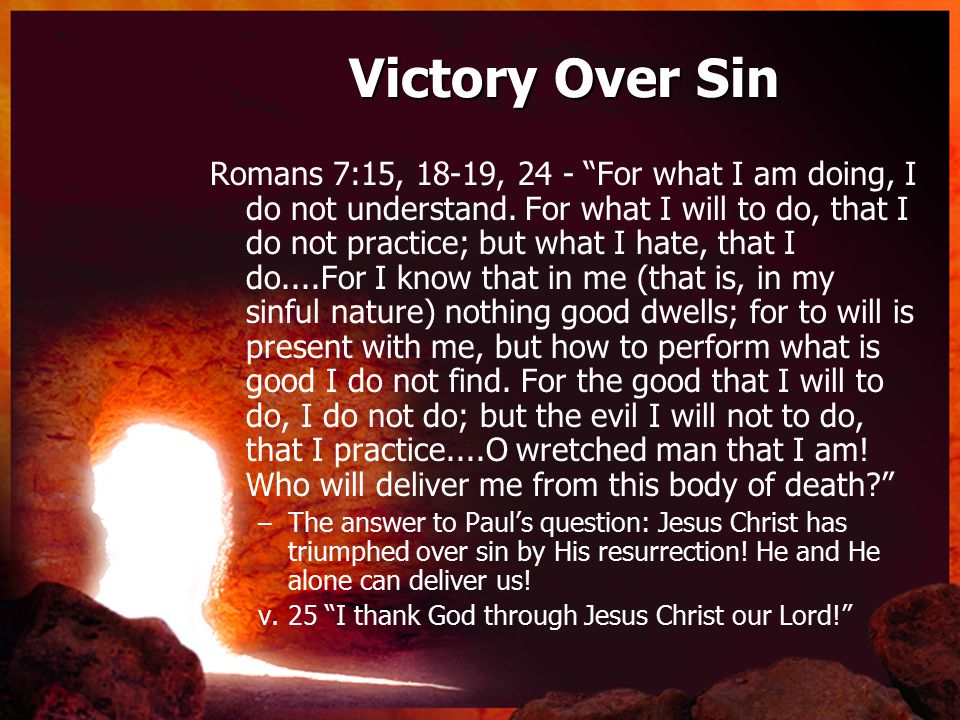 Victory Over Sin

Romans 7:15, 18-19, 24 - “For what I am doing, I do not understand. For what I will to do, that I do not practice; but what I hate, that I do....For I know that in me (that is, in my sinful nature) nothing good dwells; for to will is present with me, but how to perform what is good I do not find. For the good that I will to do, I do not do; but the evil I will not to do, that I practice....O wretched man that I am! Who will deliver me from this body of death?”

– The answer to Paul’s question: Jesus Christ has triumphed over sin by His resurrection! He and He alone can deliver us!

v. 25 “I thank God through Jesus Christ our Lord!”